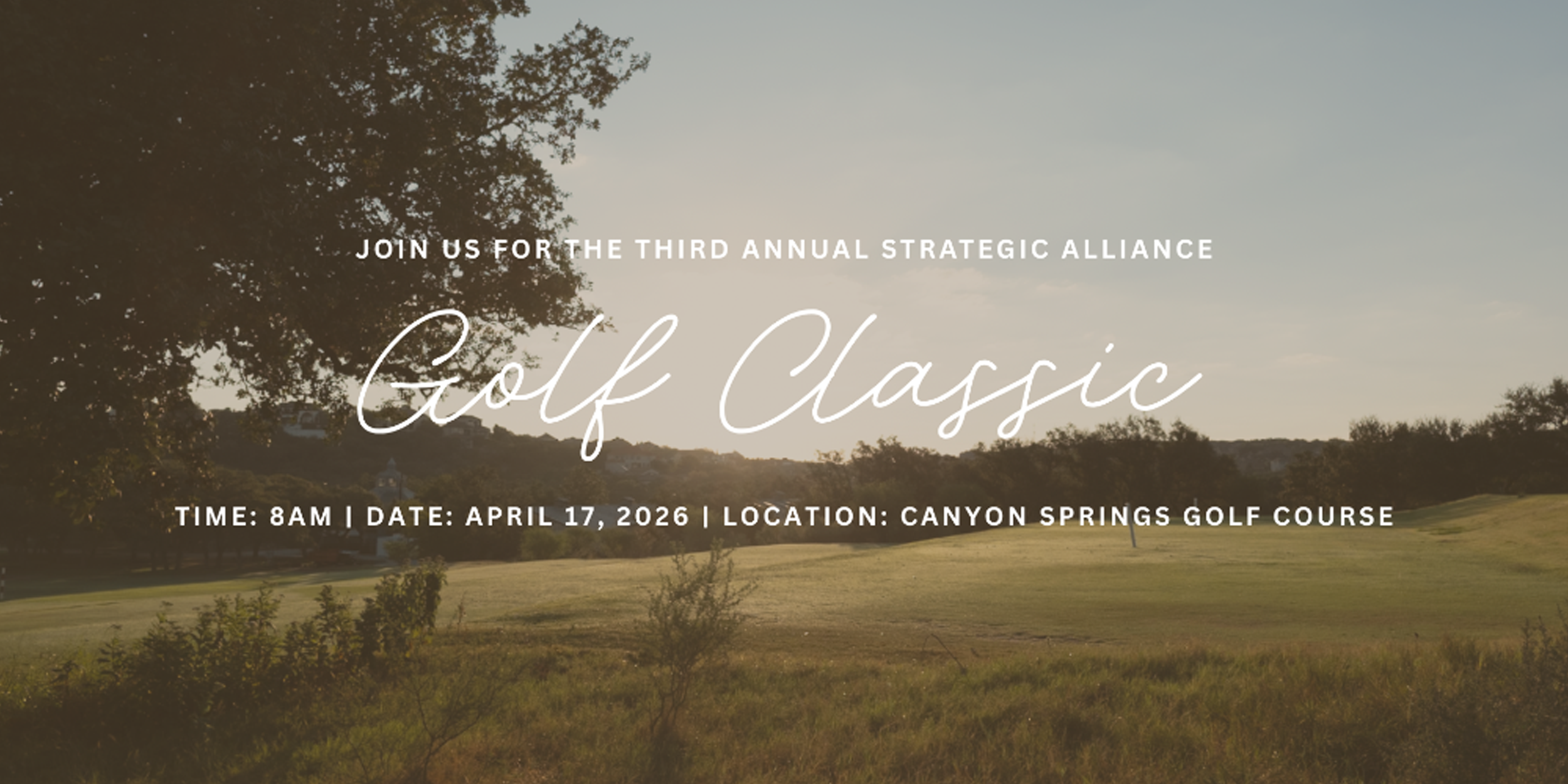 JOIN US FOR THE THIRD ANNUAL STRATEGIC ALLIANCE

Golf Classic

TIME: 8AM | DATE: APRIL 17, 2026 | LOCATION: CANYON SPRINGS GOLF COURSE